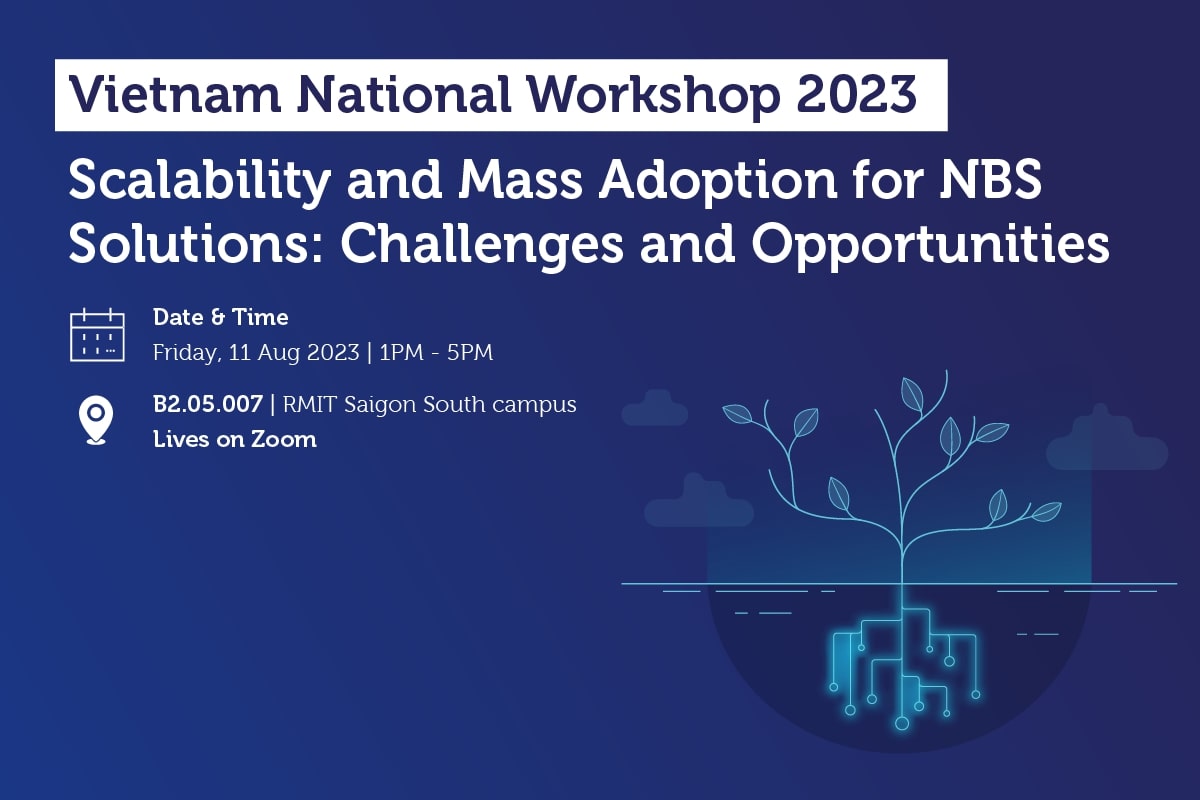 Vietnam National Workshop 2023

Scalability and Mass Adoption for NBS Solutions: Challenges and Opportunities

Date & Time
Friday, 11 Aug 2023 | 1PM - 5PM

B2.05.007 | RMIT Saigon South campus
Lives on Zoom